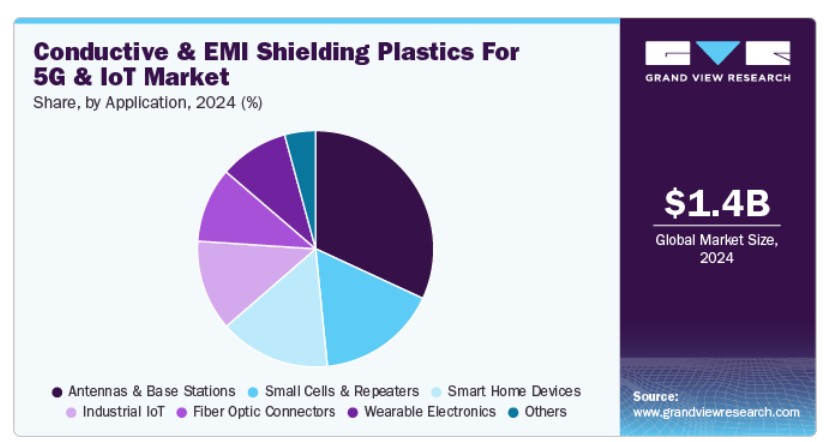 Conductive & EMI Shielding Plastics For 5G & IoT Market
Share, by Application, 2024 (%)

Antennas & Base Stations
Small Cells & Repeaters
Smart Home Devices
Industrial IoT
Fiber Optic Connectors
Wearable Electronics
Others

GRAND VIEW RESEARCH

$1.4B
Global Market Size, 2024

Source:
www.grandviewresearch.com